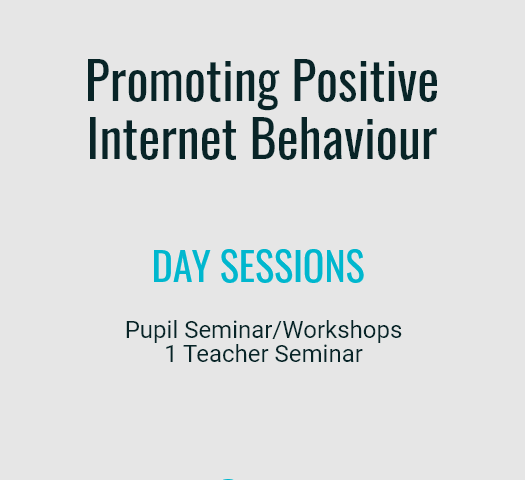 Promoting Positive Internet Behaviour

DAY SESSIONS

Pupil Seminar/Workshops
1 Teacher Seminar